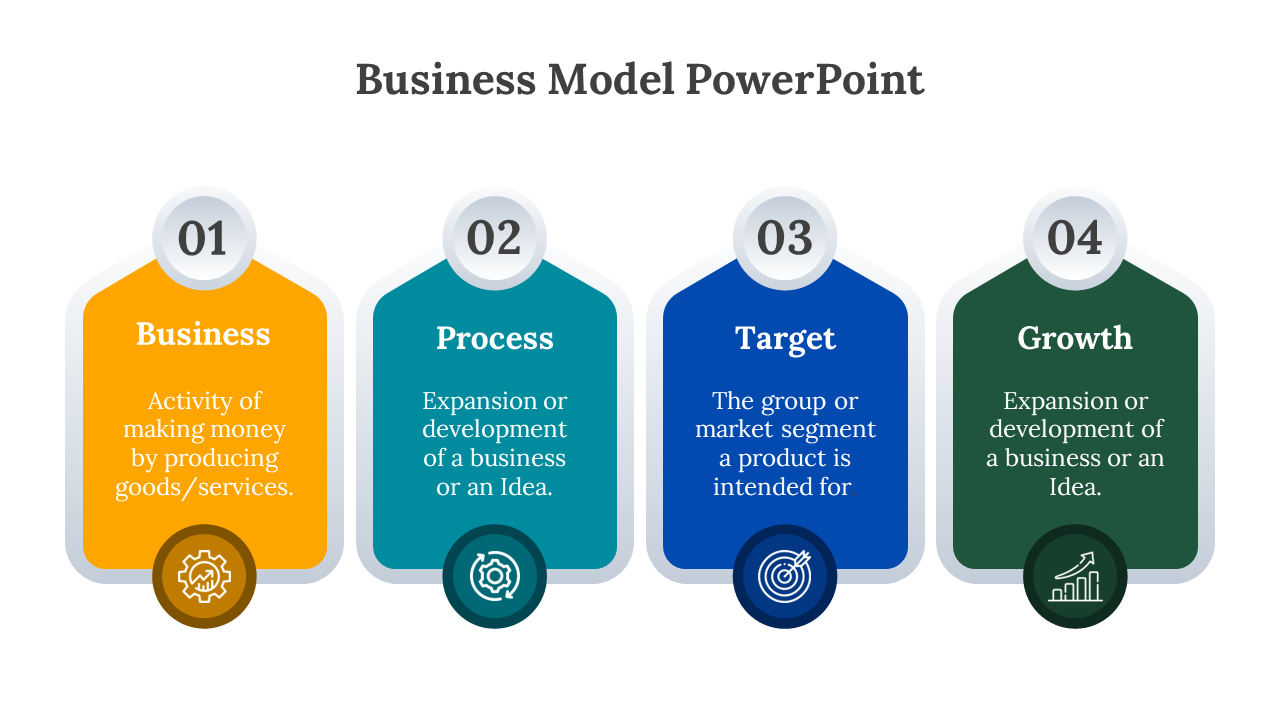 Business Model PowerPoint

01

Business

Activity of making money by producing goods/services.

02

Process

Expansion or development of a business or an Idea.

03

Target

The group or market segment a product is intended for

04

Growth

Expansion or development of a business or an Idea.